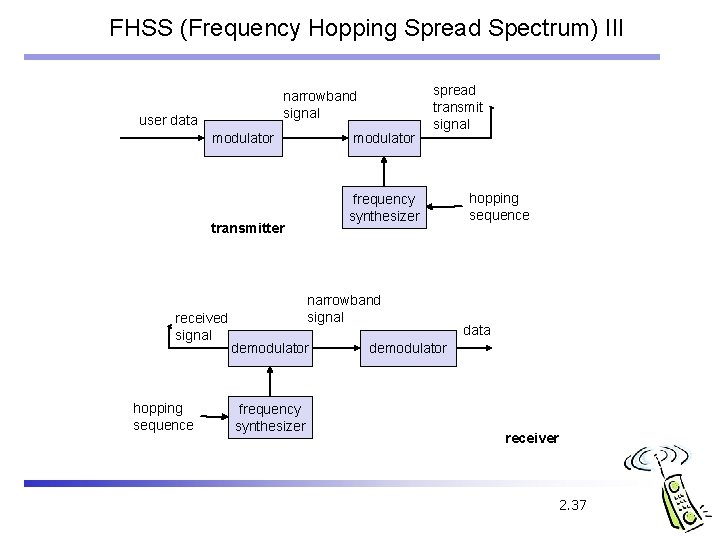 FHSS (Frequency Hopping Spread Spectrum) III

user data

modulator

narrowband signal

modulator

spread transmit signal

frequency synthesizer

hopping sequence

transmitter

received signal

demodulator

narrowband signal

demodulator

data

hopping sequence

frequency synthesizer

receiver

2.37